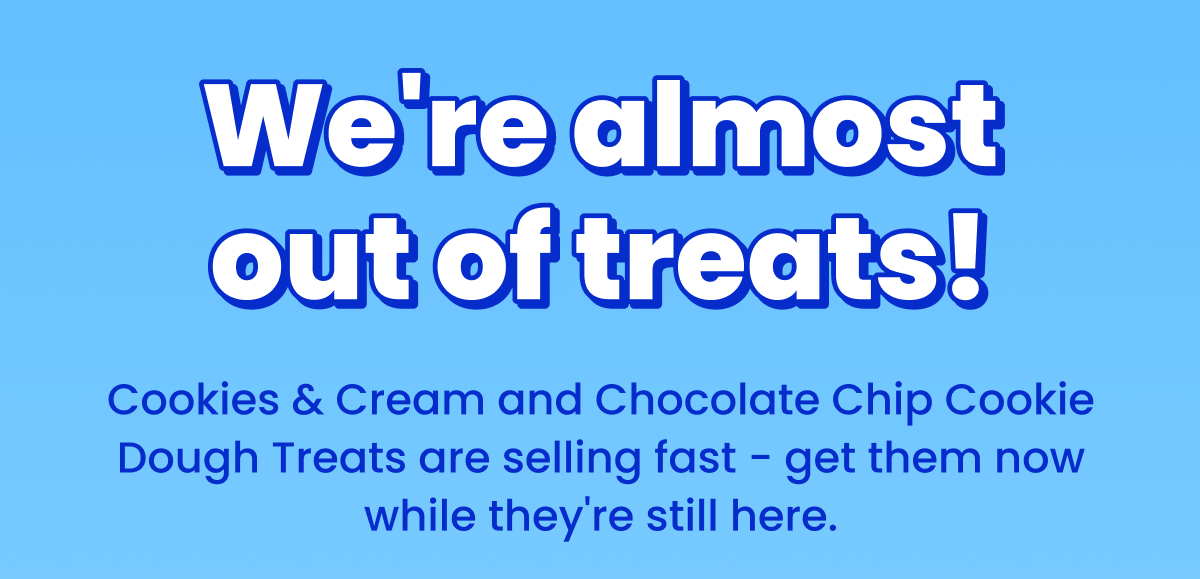 We're almost out of treats!

Cookies & Cream and Chocolate Chip Cookie Dough Treats are selling fast - get them now while they're still here.